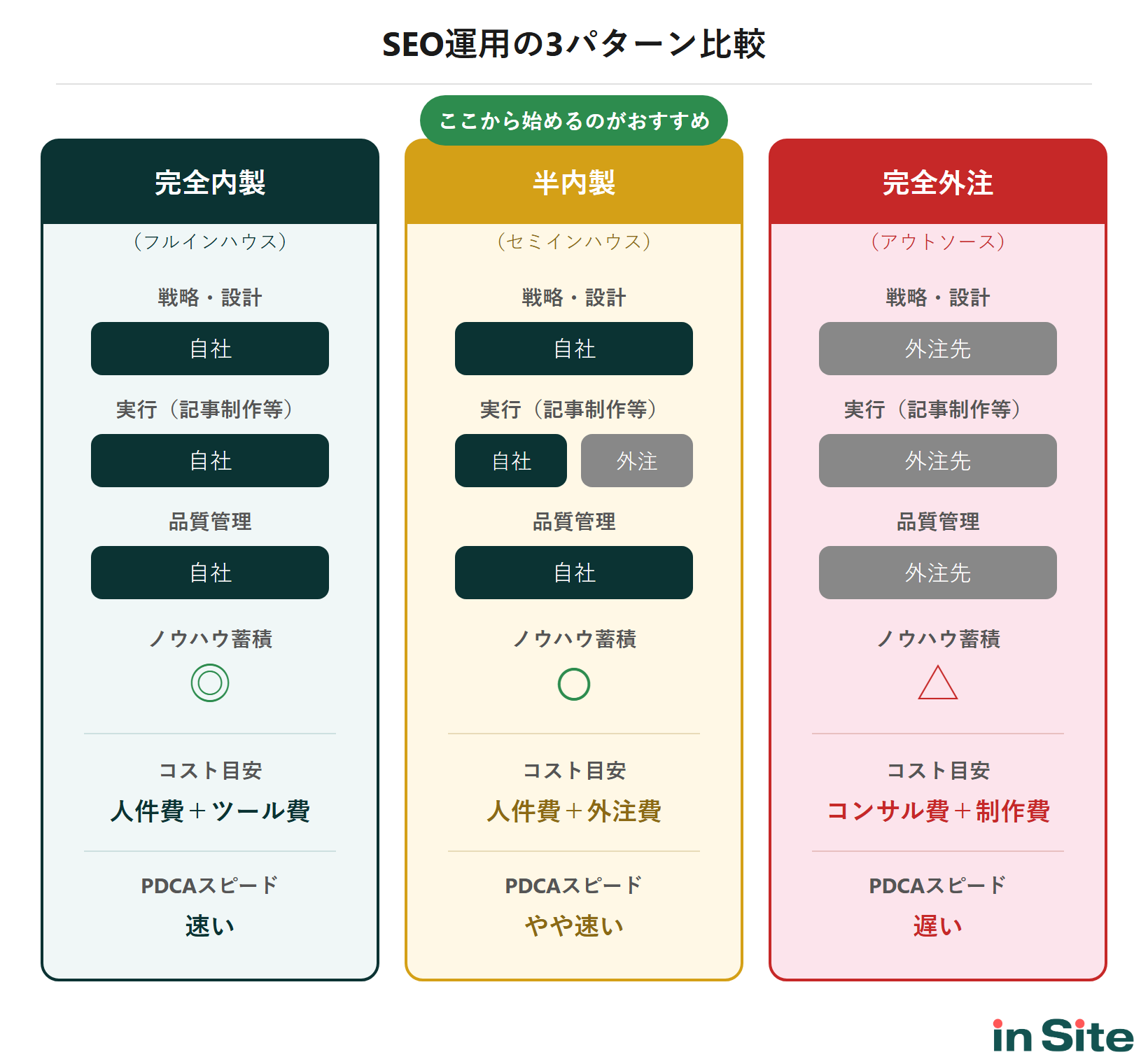 SEO運用の3パターン比較

ここから始めるのがおすすめ

完全内製
（フルインハウス）
戦略・設計
自社
実行（記事制作等）
自社
品質管理
自社
ノウハウ蓄積
◎
コスト目安
人件費＋ツール費
PDCAスピード
速い

半内製
（セミインハウス）
戦略・設計
自社
実行（記事制作等）
自社
外注
品質管理
自社
ノウハウ蓄積
○
コスト目安
人件費＋外注費
PDCAスピード
やや速い

完全外注
（アウトソース）
戦略・設計
外注先
実行（記事制作等）
外注先
品質管理
外注先
ノウハウ蓄積
△
コスト目安
コンサル費＋制作費
PDCAスピード
遅い

in Site